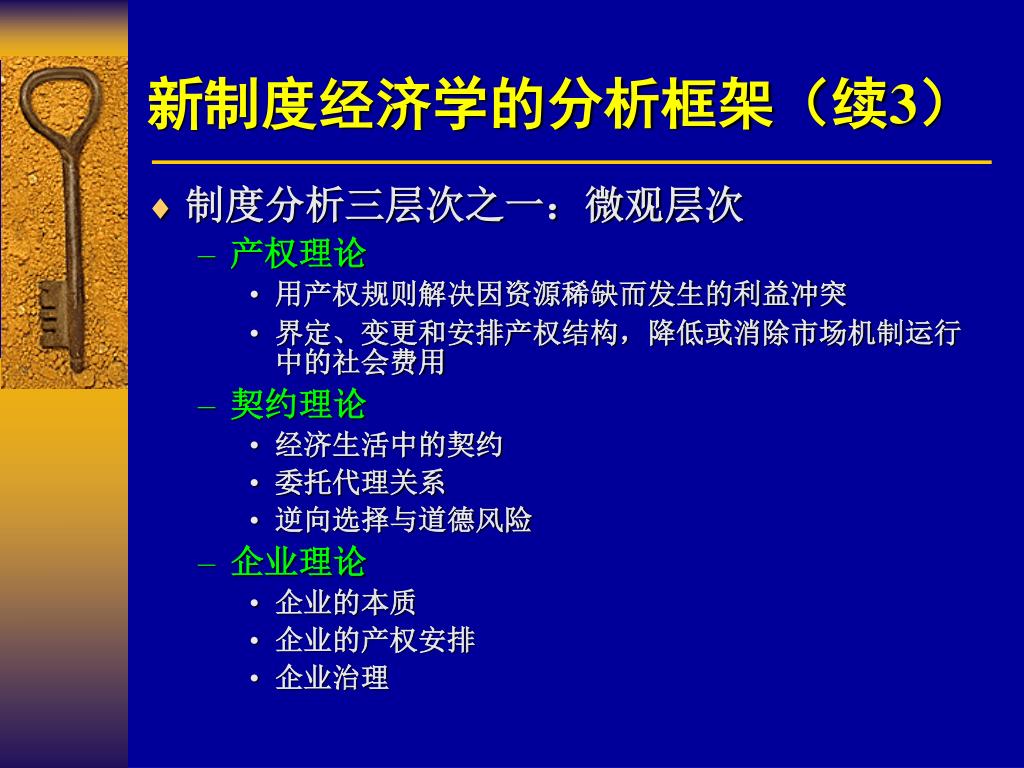 新制度经济学的分析框架（续3）

♦ 制度分析三层次之一：微观层次

– 产权理论

• 用产权规则解决因资源稀缺而发生的利益冲突

• 界定、变更和安排产权结构，降低或消除市场机制运行中的社会费用

– 契约理论

• 经济生活中的契约

• 委托代理关系

• 逆向选择与道德风险

– 企业理论

• 企业的本质

• 企业的产权安排

• 企业治理